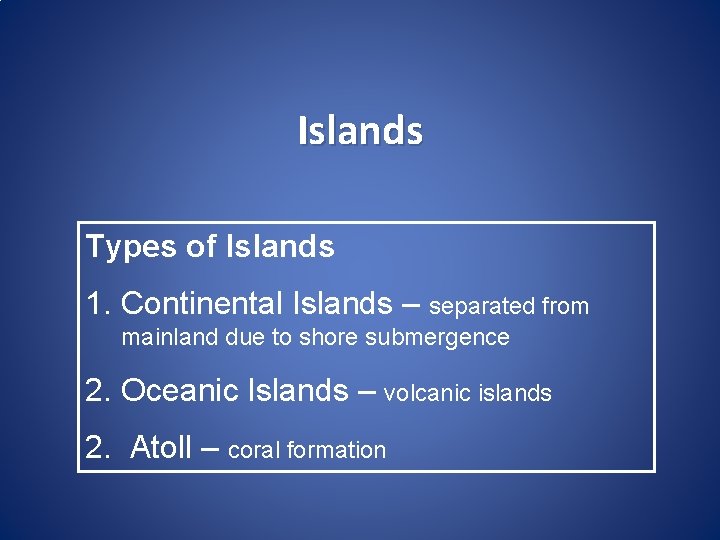 Islands

Types of Islands

1. Continental Islands – separated from mainland due to shore submergence

2. Oceanic Islands – volcanic islands

2. Atoll – coral formation